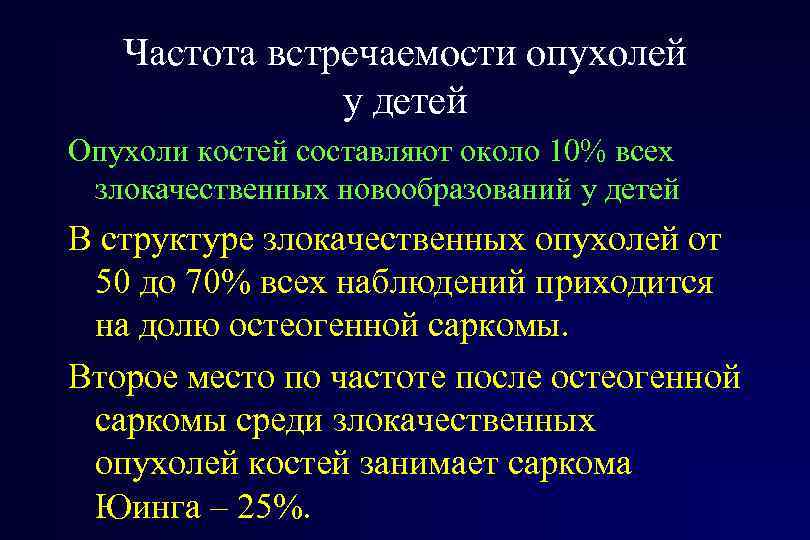 Частота встречаемости опухолей у детей

Опухоли костей составляют около 10% всех злокачественных новообразований у детей

В структуре злокачественных опухолей от 50 до 70% всех наблюдений приходится на долю остеогенной саркомы.

Второе место по частоте после остеогенной саркомы среди злокачественных опухолей костей занимает саркома Юинга – 25%.